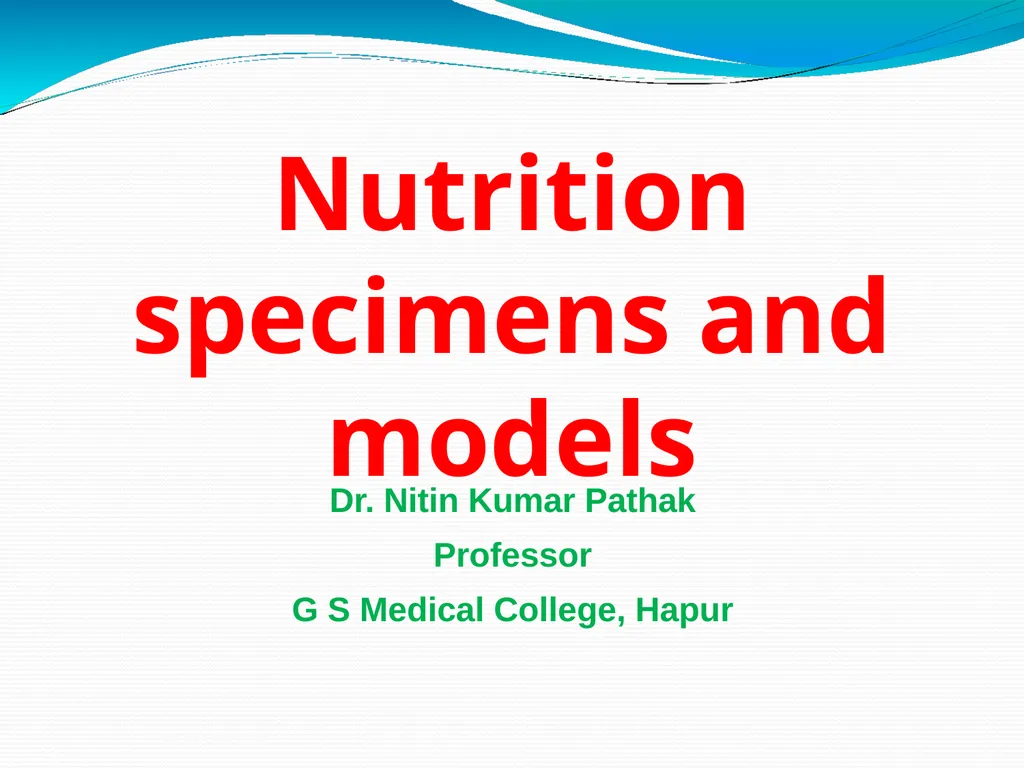 Nutrition specimens and models

Dr. Nitin Kumar Pathak

Professor

G S Medical College, Hapur